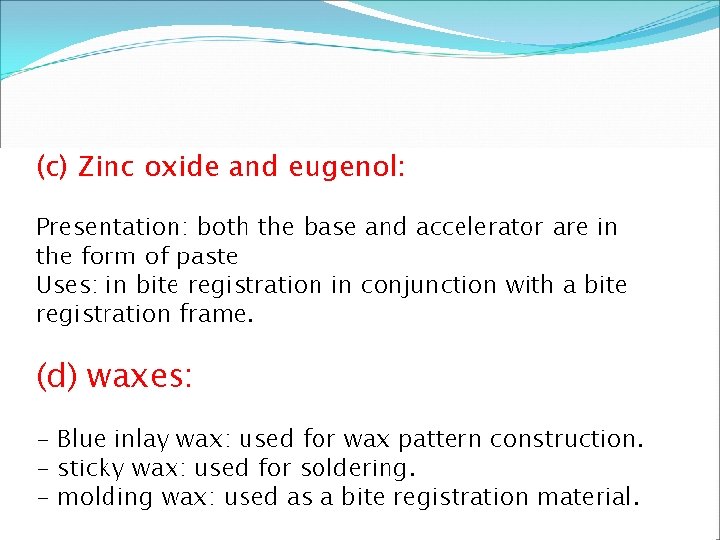 (c) Zinc oxide and eugenol:

Presentation: both the base and accelerator are in the form of paste
Uses: in bite registration in conjunction with a bite registration frame.

(d) waxes:

- Blue inlay wax: used for wax pattern construction.
- sticky wax: used for soldering.
- molding wax: used as a bite registration material.